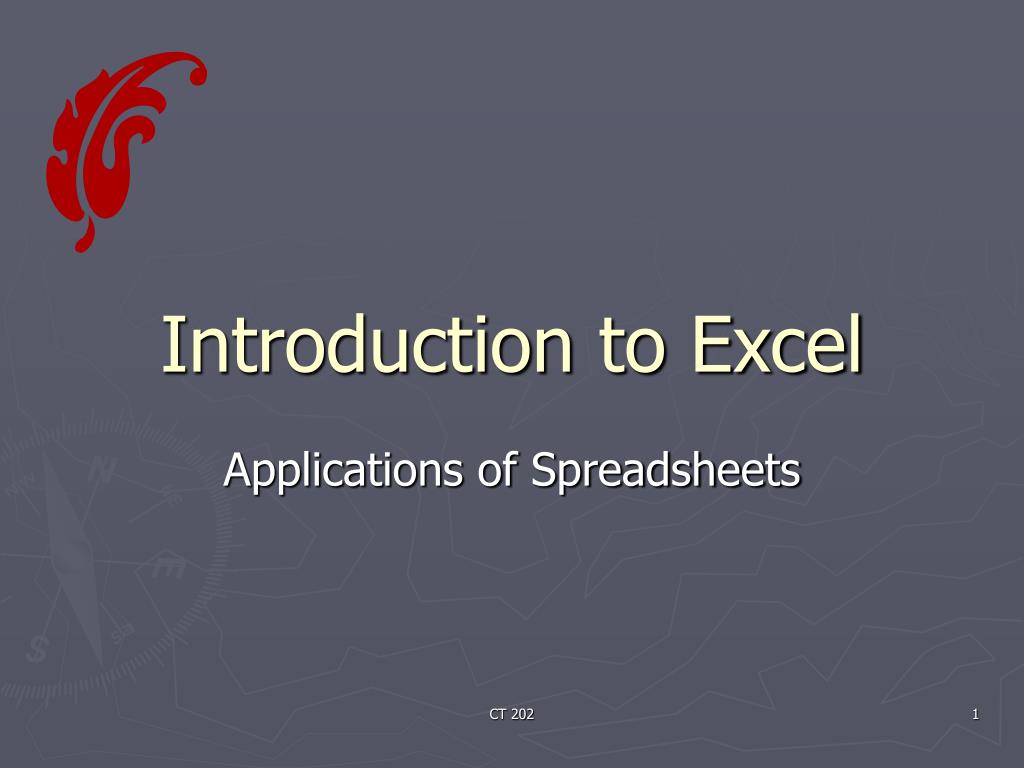 Introduction to Excel

Applications of Spreadsheets

CT 202

1